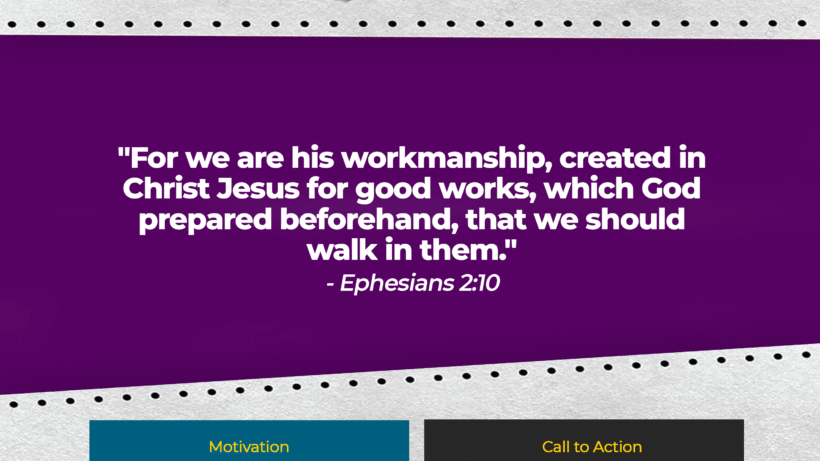 "For we are his workmanship, created in Christ Jesus for good works, which God prepared beforehand, that we should walk in them."

- Ephesians 2:10

Motivation

Call to Action